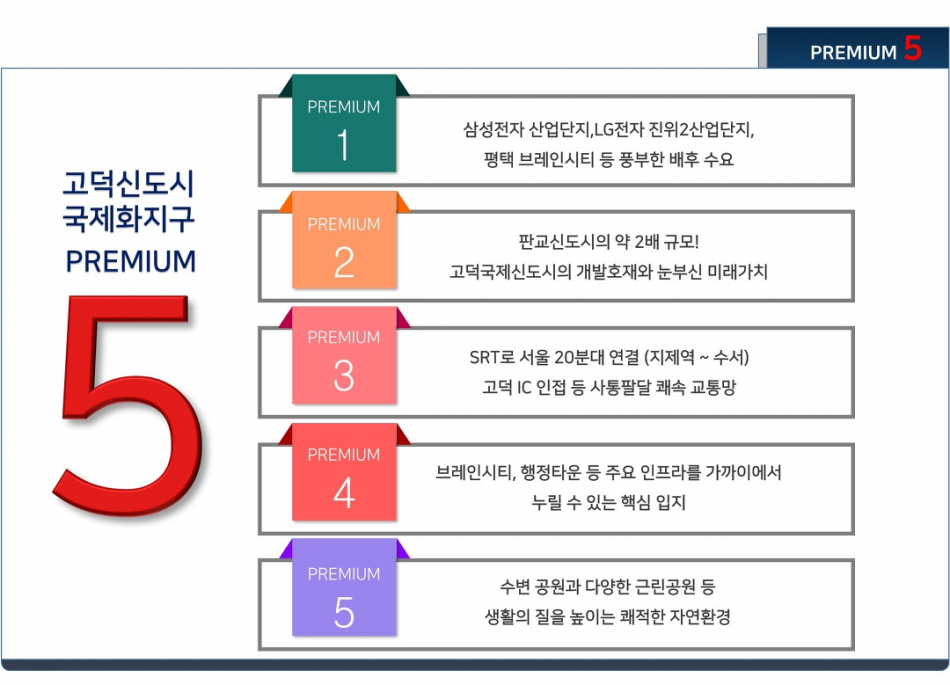 PREMIUM 5

고덕신도시
국제화지구
PREMIUM
5

PREMIUM
1
삼성전자 산업단지,LG전자 진위2산업단지,
평택 브레인시티 등 풍부한 배후 수요

PREMIUM
2
판교신도시의 약 2배 규모!
고덕국제신도시의 개발호재와 눈부신 미래가치

PREMIUM
3
SRT로 서울 20분대 연결 (지제역 ~ 수서)
고덕 IC 인접 등 사통팔달 쾌속 교통망

PREMIUM
4
브레인시티, 행정타운 등 주요 인프라를 가까이에서
누릴 수 있는 핵심 입지

PREMIUM
5
수변 공원과 다양한 근린공원 등
생활의 질을 높이는 쾌적한 자연환경